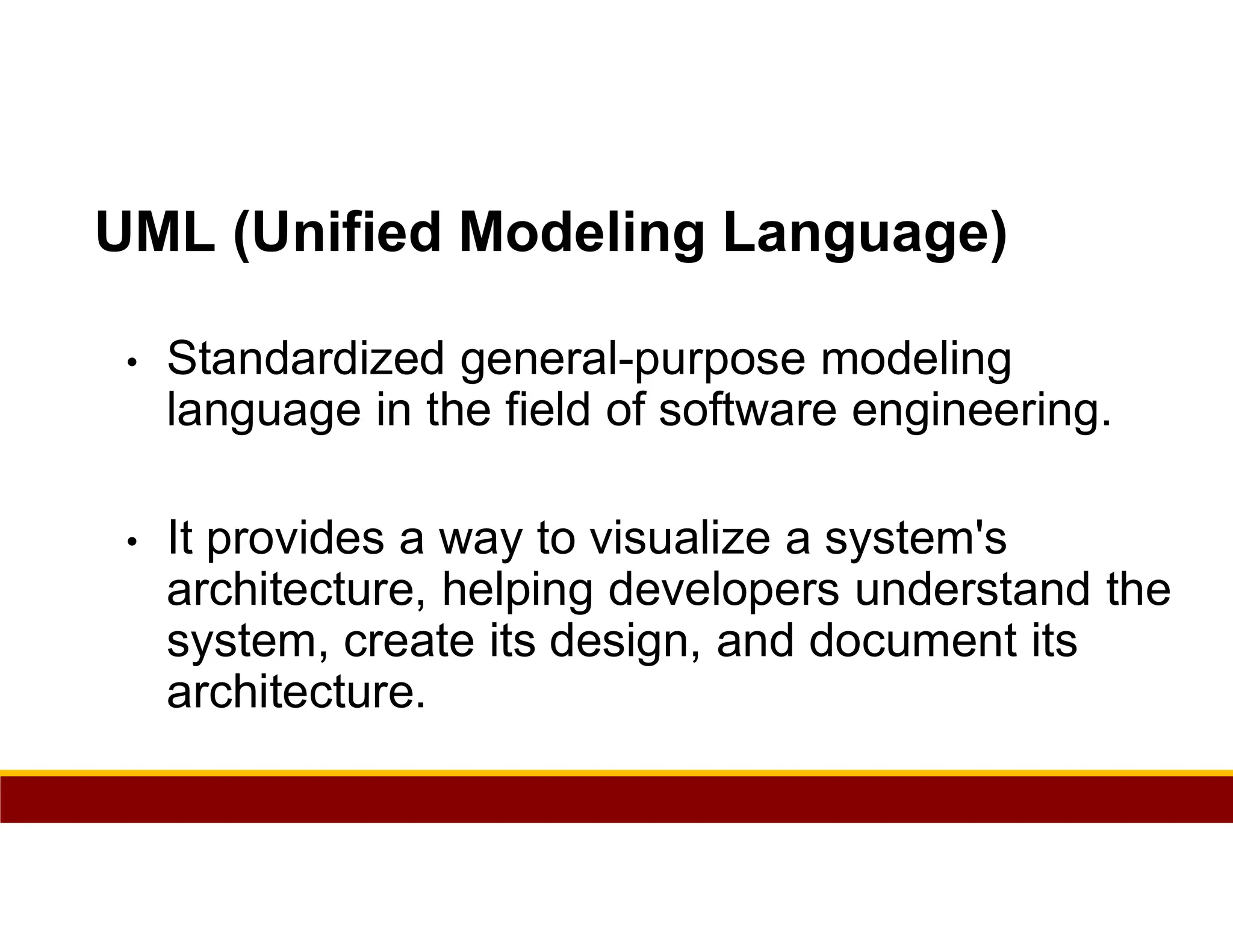 UML (Unified Modeling Language)

• Standardized general-purpose modeling language in the field of software engineering.

• It provides a way to visualize a system's architecture, helping developers understand the system, create its design, and document its architecture.